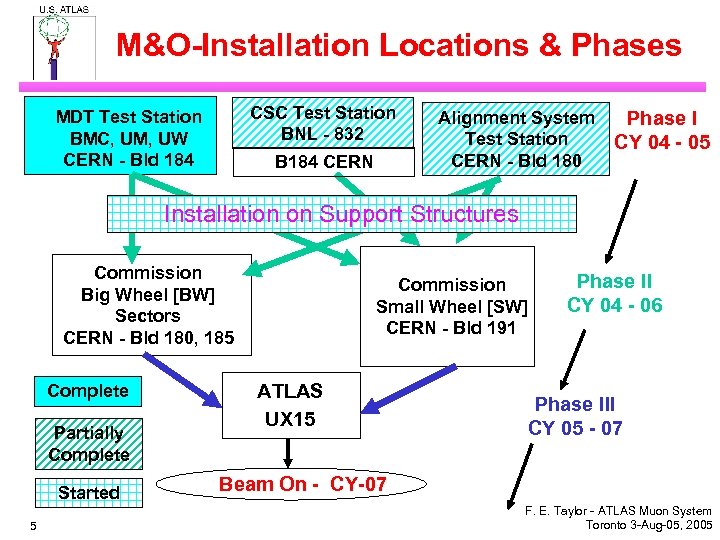 U.S. ATLAS

M&O-Installation Locations & Phases

MDT Test Station
BMC, UM, UW
CERN - Bld 184

CSC Test Station
BNL - 832
B184 CERN

Alignment System
Test Station
CERN - Bld 180

Phase I
CY 04 - 05

Installation on Support Structures

Commission
Big Wheel [BW]
Sectors
CERN - Bld 180, 185

Commission
Small Wheel [SW]
CERN - Bld 191

Phase II
CY 04 - 06

Complete

Partially Complete

Started

ATLAS
UX15

Phase III
CY 05 - 07

Beam On - CY-07

5

F. E. Taylor - ATLAS Muon System
Toronto 3-Aug-05, 2005